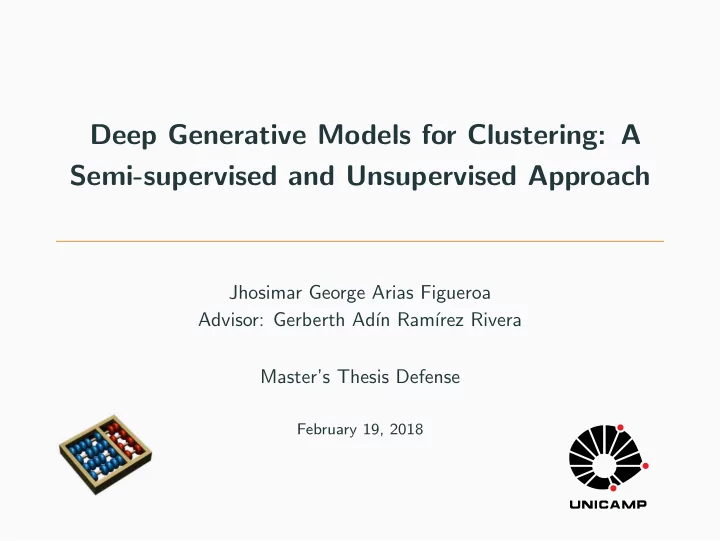 Deep Generative Models for Clustering: A Semi-supervised and Unsupervised Approach

Jhosimar George Arias Figueroa
Advisor: Gerberth Adín Ramírez Rivera

Master's Thesis Defense

February 19, 2018

UNICAMP